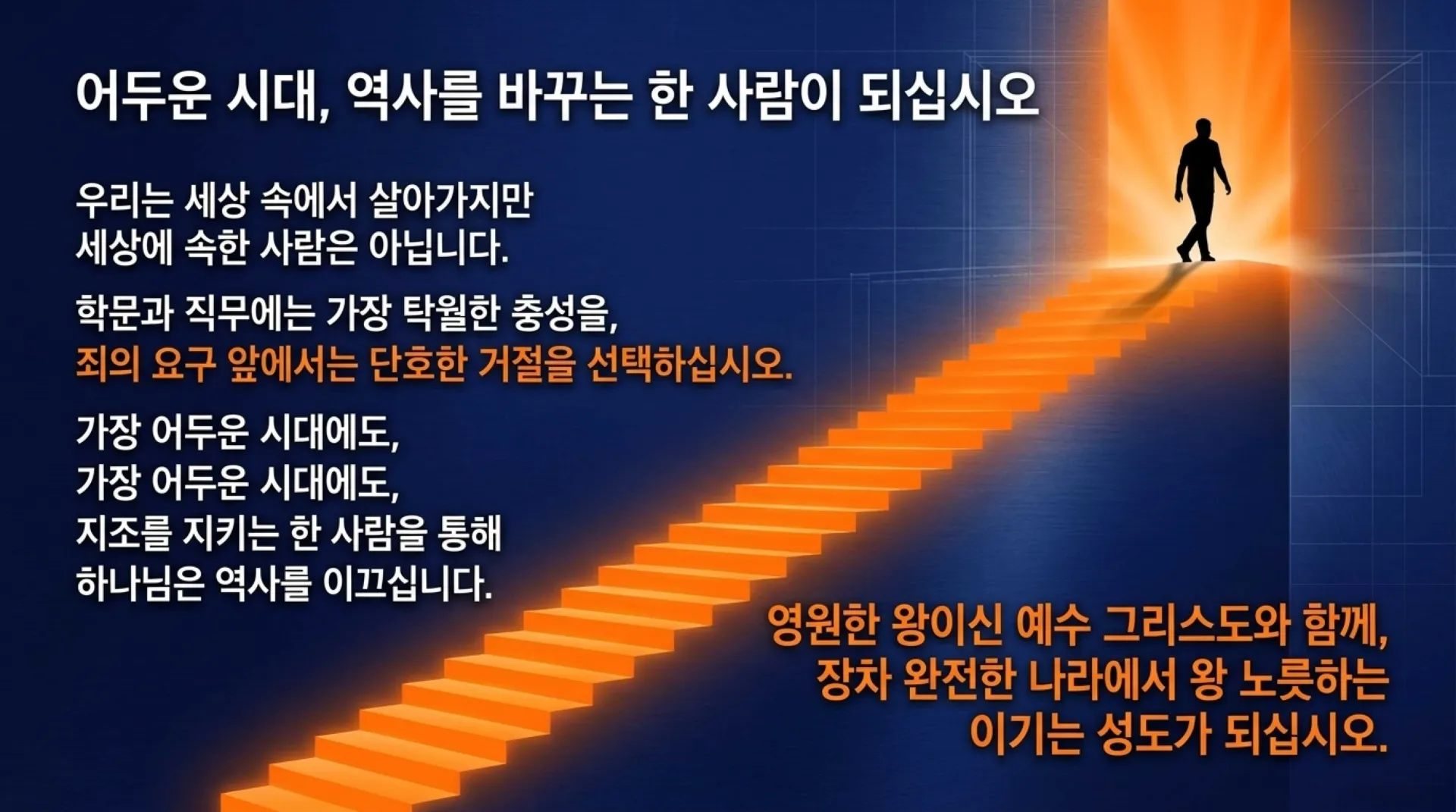 어두운 시대, 역사를 바꾸는 한 사람이 되십시오

우리는 세상 속에서 살아가지만
세상에 속한 사람은 아닙니다.

학문과 직무에는 가장 탁월한 충성을,
죄의 요구 앞에서는 단호한 거절을 선택하십시오.

가장 어두운 시대에도,
가장 어두운 시대에도,
지조를 지키는 한 사람을 통해
하나님은 역사를 이끄십니다.

영원한 왕이신 예수 그리스도와 함께,
장차 완전한 나라에서 왕 노릇하는
이기는 성도가 되십시오.